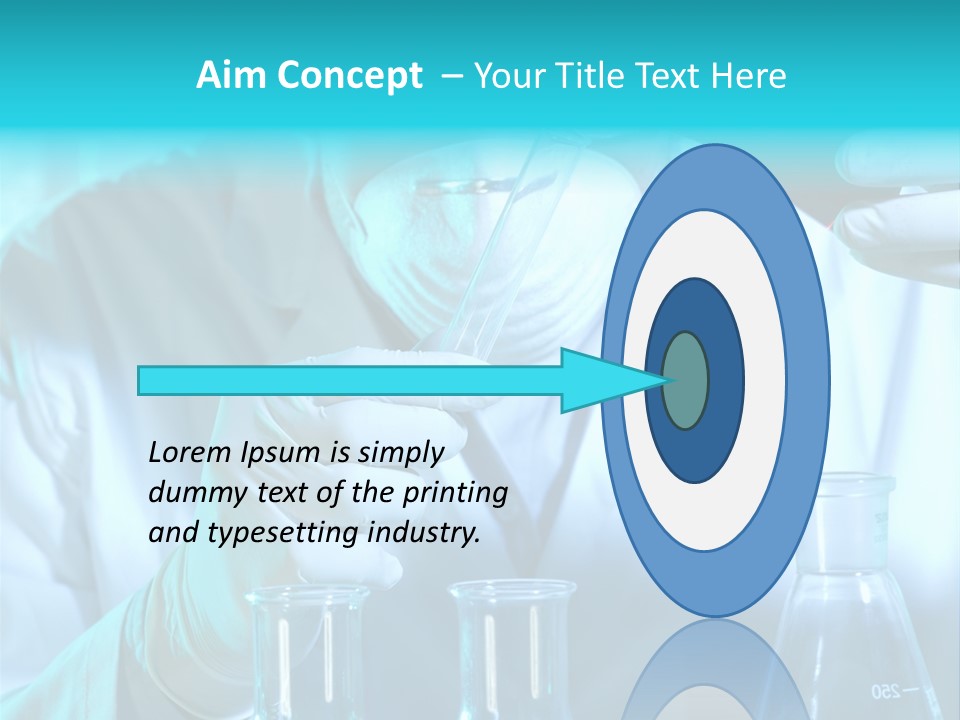 Aim Concept – Your Title Text Here

Lorem Ipsum is simply dummy text of the printing and typesetting industry.

250